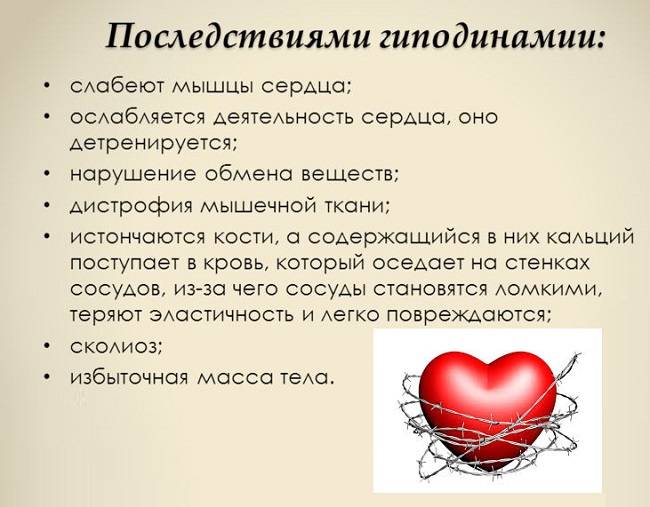 Последствиями гиподинамии:

• слабеют мышцы сердца;
• ослабляется деятельность сердца, оно детренируется;
• нарушение обмена веществ;
• дистрофия мышечной ткани;
• истончаются кости, а содержащийся в них кальций поступает в кровь, который оседает на стенках сосудов, из-за чего сосуды становятся ломкими, теряют эластичность и легко повреждаются;
• сколиоз;
• избыточная масса тела.